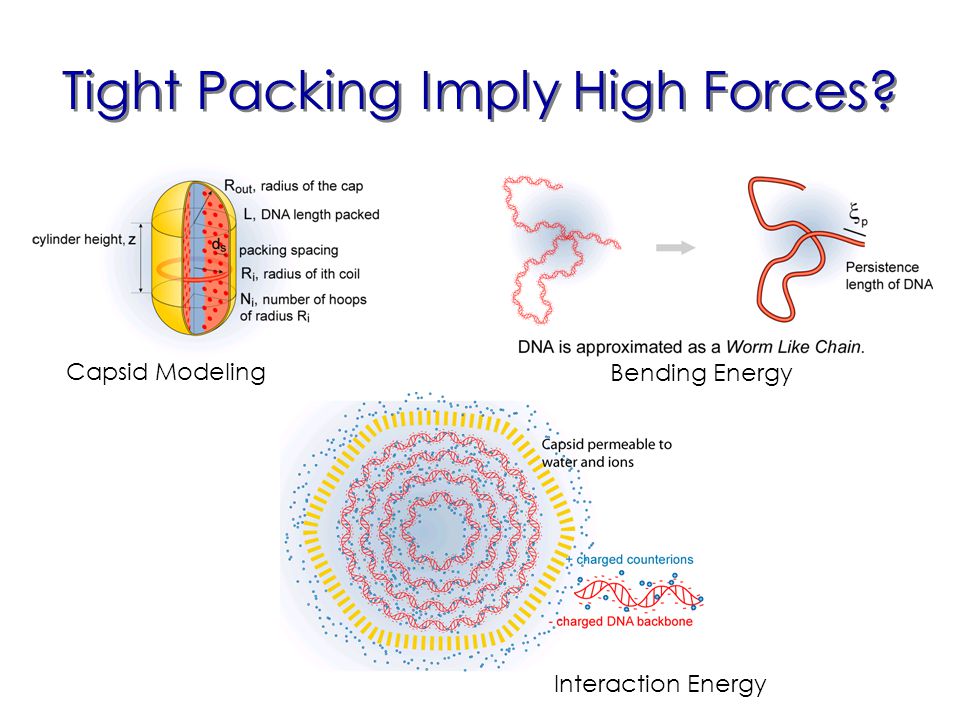 Tight Packing Imply High Forces?

$R_{out}$, radius of the cap

L, DNA length packed

cylinder height, z

$d_s$

packing spacing

$R_i$, radius of ith coil

$N_i$, number of hoops of radius $R_i$

Capsid Modeling

$\xi_p$

Persistence length of DNA

DNA is approximated as a Worm Like Chain.

Bending Energy

Capsid permeable to water and ions

+ charged counterions

- charged DNA backbone

Interaction Energy